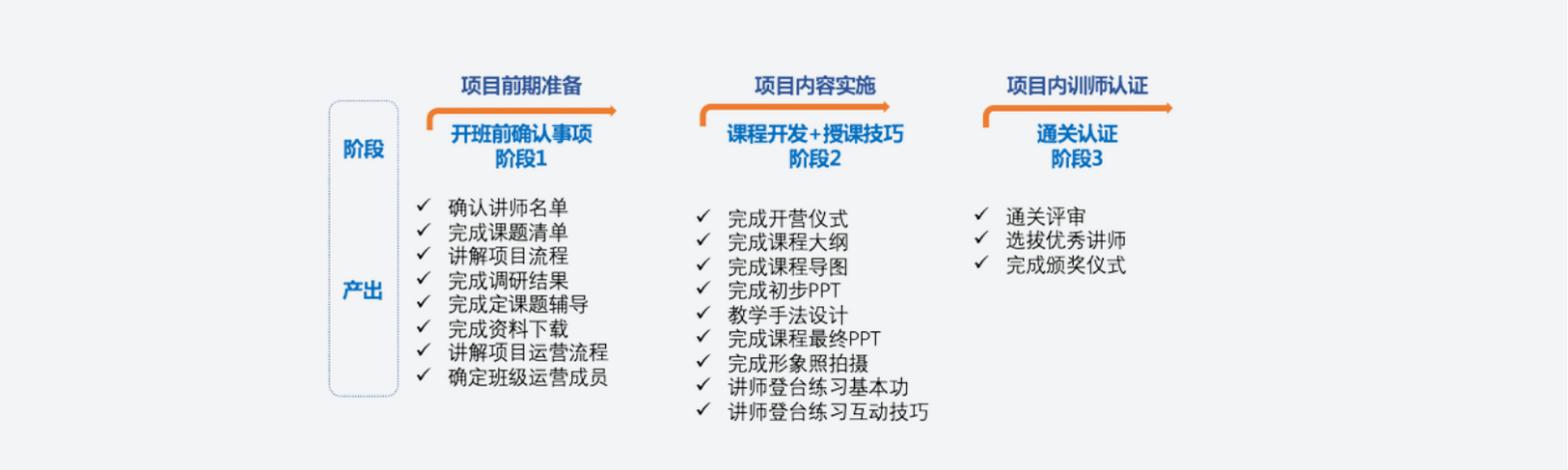 阶段

产出

项目前期准备

开班前确认事项
阶段1

✓ 确认讲师名单
✓ 完成课题清单
✓ 讲解项目流程
✓ 完成调研结果
✓ 完成定课题辅导
✓ 完成资料下载
✓ 讲解项目运营流程
✓ 确定班级运营成员

项目内容实施

课程开发+授课技巧
阶段2

✓ 完成开营仪式
✓ 完成课程大纲
✓ 完成课程导图
✓ 完成初步PPT
✓ 教学手法设计
✓ 完成课程最终PPT
✓ 完成形象照拍摄
✓ 讲师登台练习基本功
✓ 讲师登台练习互动技巧

项目内训师认证

通关认证
阶段3

✓ 通关评审
✓ 选拔优秀讲师
✓ 完成颁奖仪式